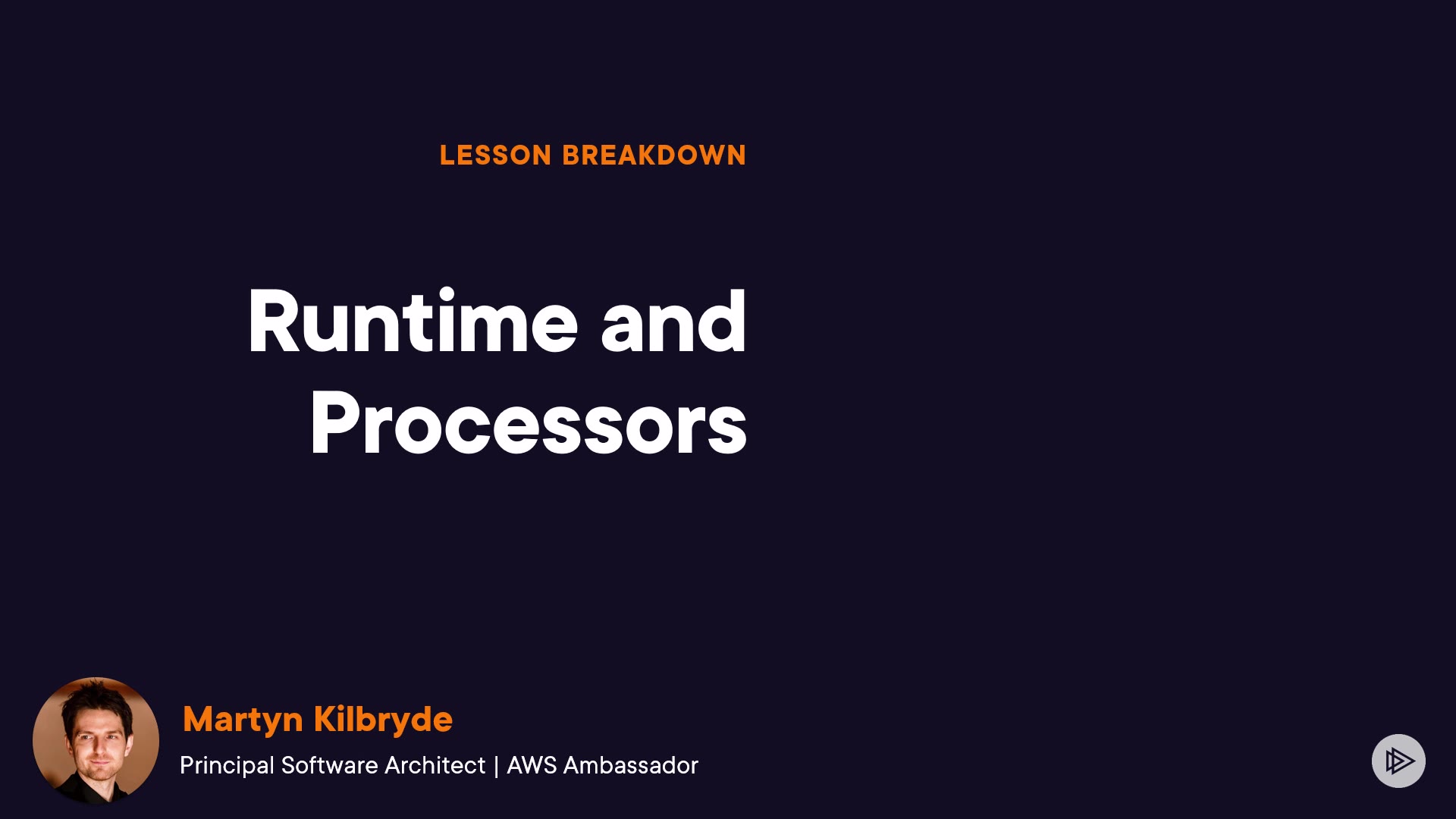 LESSON BREAKDOWN

Runtime and Processors

Martyn Kilbryde

Principal Software Architect | AWS Ambassador